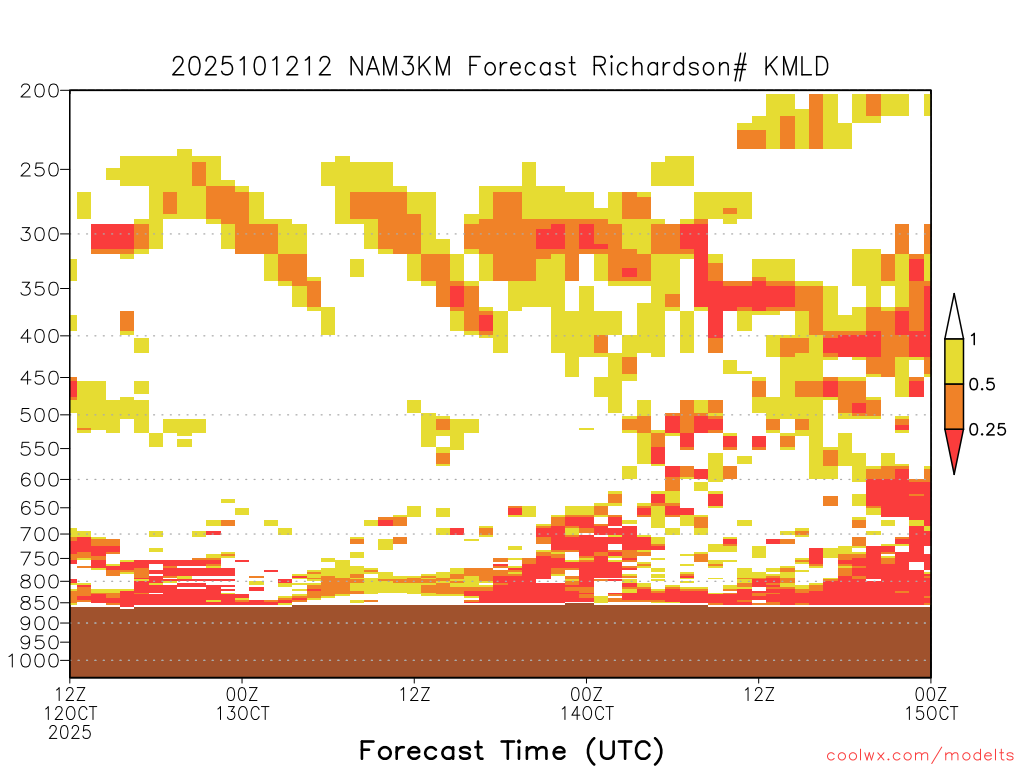 2025101212 NAM3KM Forecast Richardson# KMLD

200
250
300
350
400
450
500
550
600
650
700
750
800
850
900
950
1000

1
0.5
0.25

12Z
12OCT
2025
00Z
13OCT
12Z
00Z
14OCT
12Z
00Z
15OCT

Forecast Time (UTC)

coolwx.com/modelts